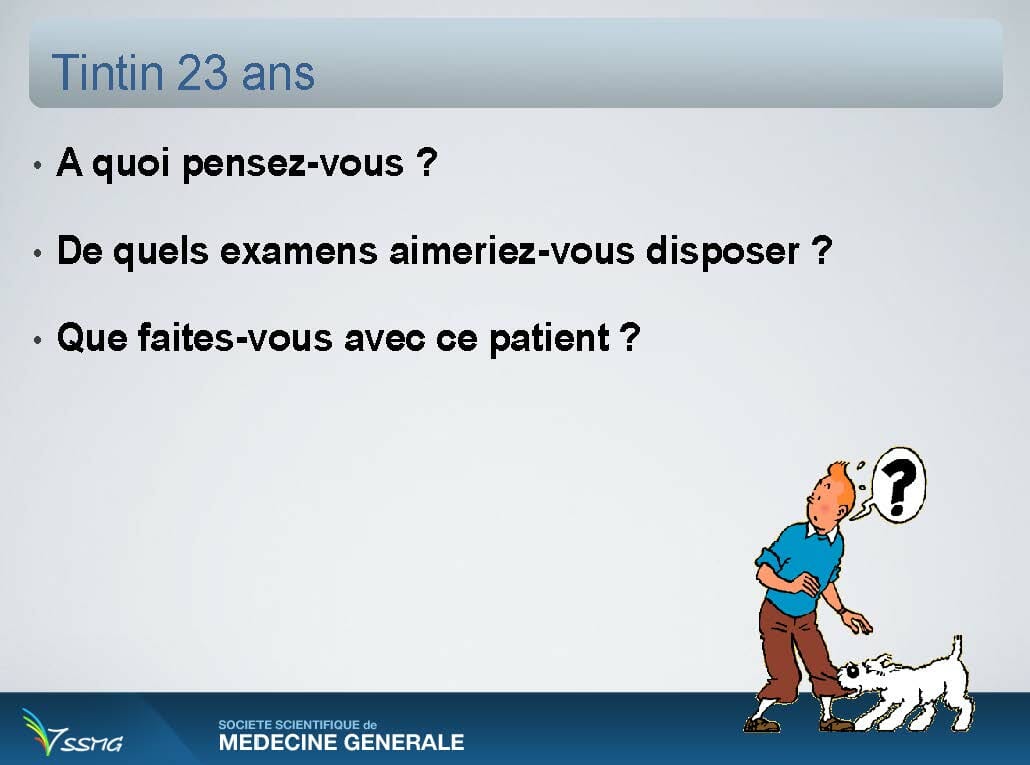 Tintin 23 ans

• A quoi pensez-vous ?

• De quels examens aimeriez-vous disposer ?

• Que faites-vous avec ce patient ?

?

SSMG

SOCIETE SCIENTIFIQUE de
MEDECINE GENERALE